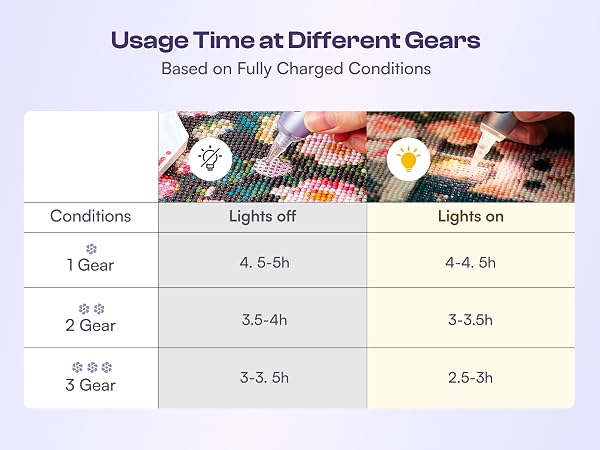 Usage Time at Different Gears
Based on Fully Charged Conditions

| Conditions | Lights off | Lights on |
|---|---|---|
| 1 Gear | 4. 5-5h | 4-4. 5h |
| 2 Gear | 3.5-4h | 3-3.5h |
| 3 Gear | 3-3. 5h | 2.5-3h |